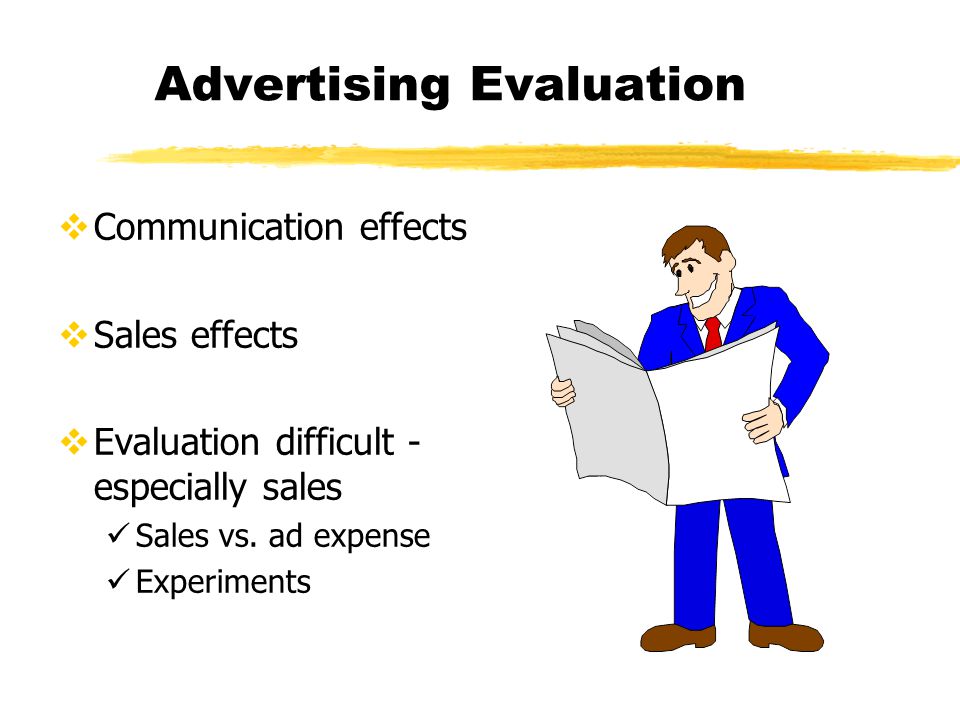 Advertising Evaluation

❖ Communication effects

❖ Sales effects

❖ Evaluation difficult - especially sales
✓ Sales vs. ad expense
✓ Experiments